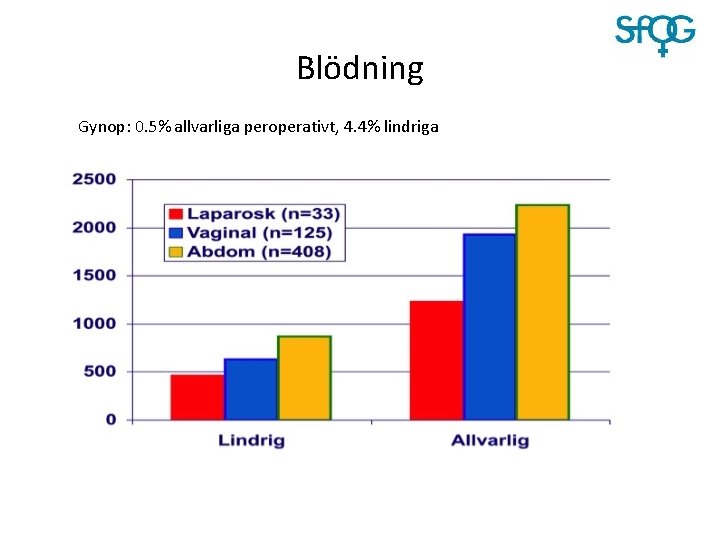 SFOG

Blödning

Gynop: 0.5% allvarliga peroperativt, 4.4% lindriga

2500
2000
1500
1000
500
0

Laparosk (n=33)
Vaginal (n=125)
Abdom (n=408)

Lindrig
Allvarlig